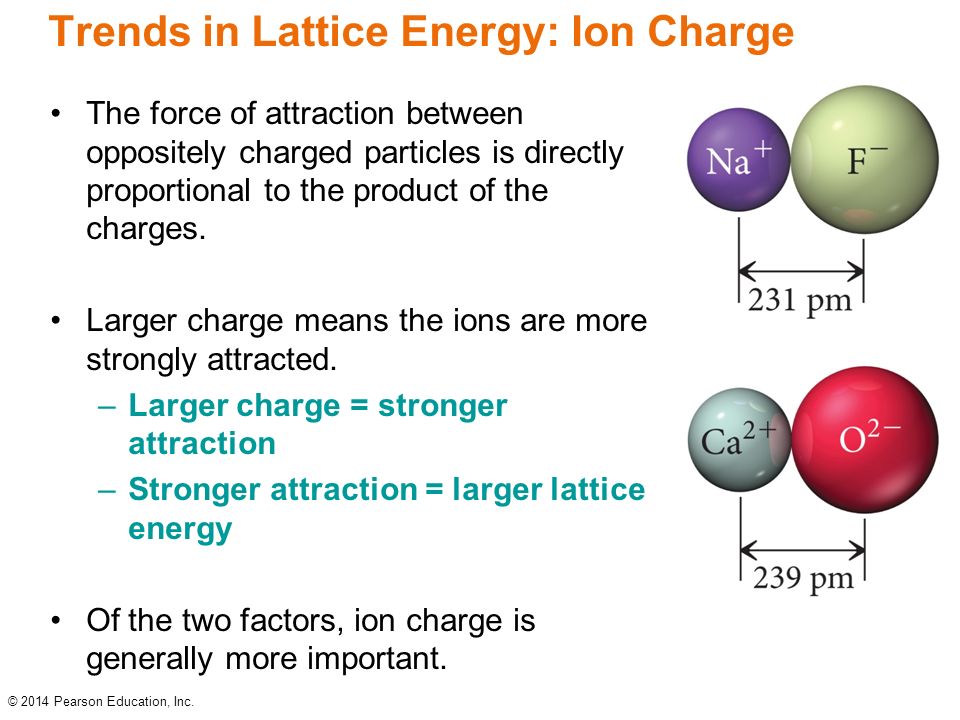 Trends in Lattice Energy: Ion Charge

• The force of attraction between oppositely charged particles is directly proportional to the product of the charges.

• Larger charge means the ions are more strongly attracted.
– Larger charge = stronger attraction
– Stronger attraction = larger lattice energy

• Of the two factors, ion charge is generally more important.

$Na^+$ $F^-$

231 pm

$Ca^{2+}$ $O^{2-}$

239 pm

© 2014 Pearson Education, Inc.